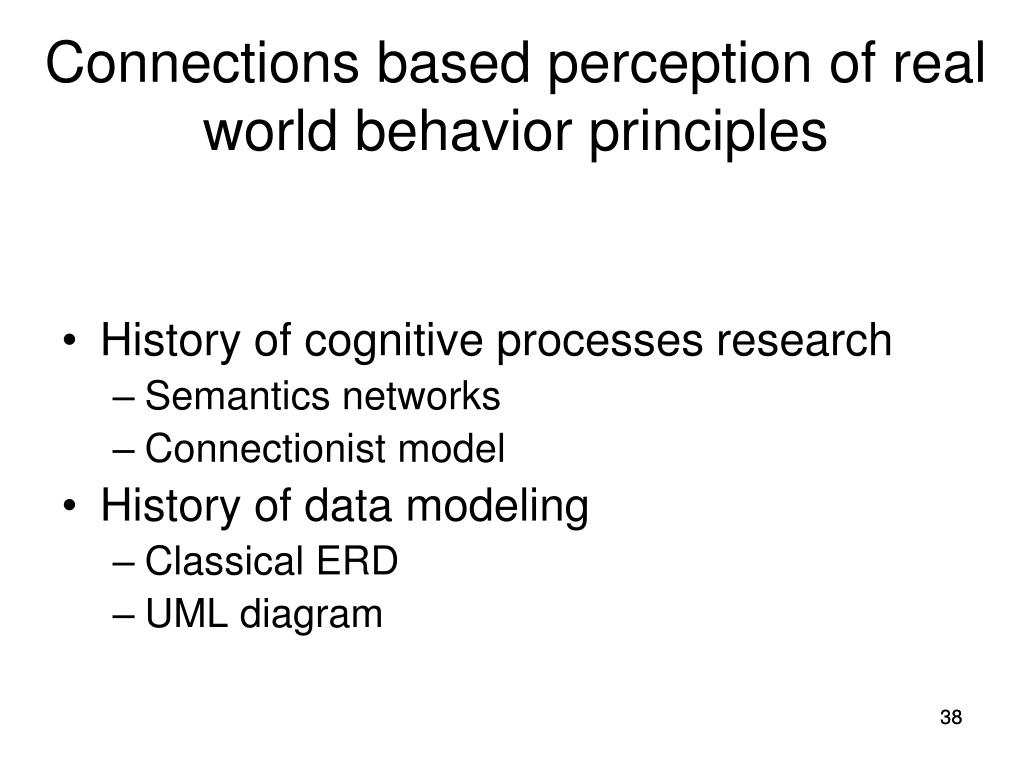 Connections based perception of real world behavior principles

• History of cognitive processes research
– Semantics networks
– Connectionist model
• History of data modeling
– Classical ERD
– UML diagram

38